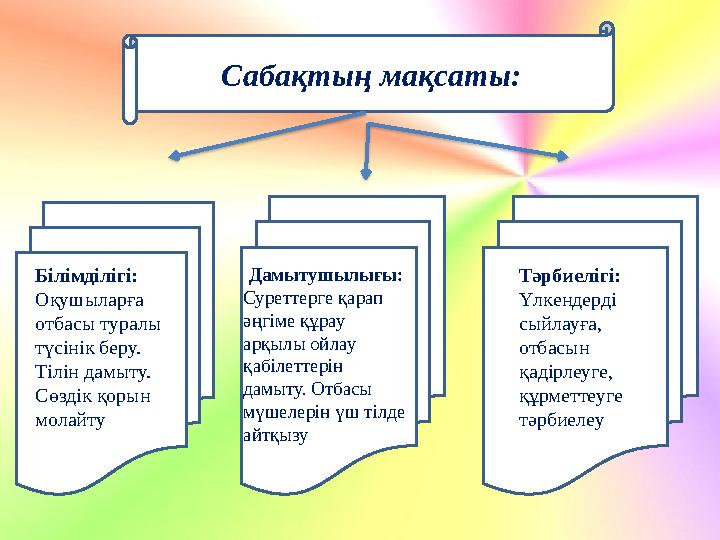 Сабақтың мақсаты:

Білімділігі:
Оқушыларға отбасы туралы түсінік беру. Тілін дамыту. Сөздік қорын молайту

Дамытушылығы:
Суреттерге қарап әңгіме құрау арқылы ойлау қабілеттерін дамыту. Отбасы мүшелерін үш тілде айтқызу

Тәрбиелігі:
Үлкендерді сыйлауға, отбасын қадірлеуге, құрметтеуге тәрбиелеу